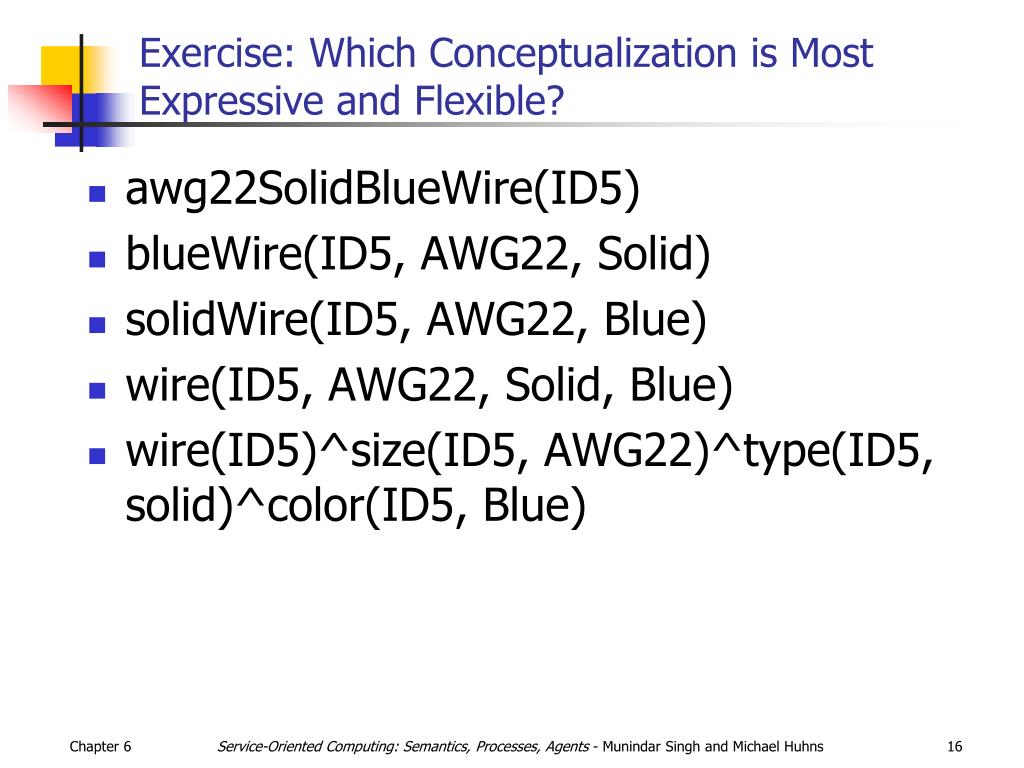 Exercise: Which Conceptualization is Most Expressive and Flexible?

- awg22SolidBlueWire(ID5)
- blueWire(ID5, AWG22, Solid)
- solidWire(ID5, AWG22, Blue)
- wire(ID5, AWG22, Solid, Blue)
- wire(ID5)^size(ID5, AWG22)^type(ID5, solid)^color(ID5, Blue)

Chapter 6 Service-Oriented Computing: Semantics, Processes, Agents - Munindar Singh and Michael Huhns 16